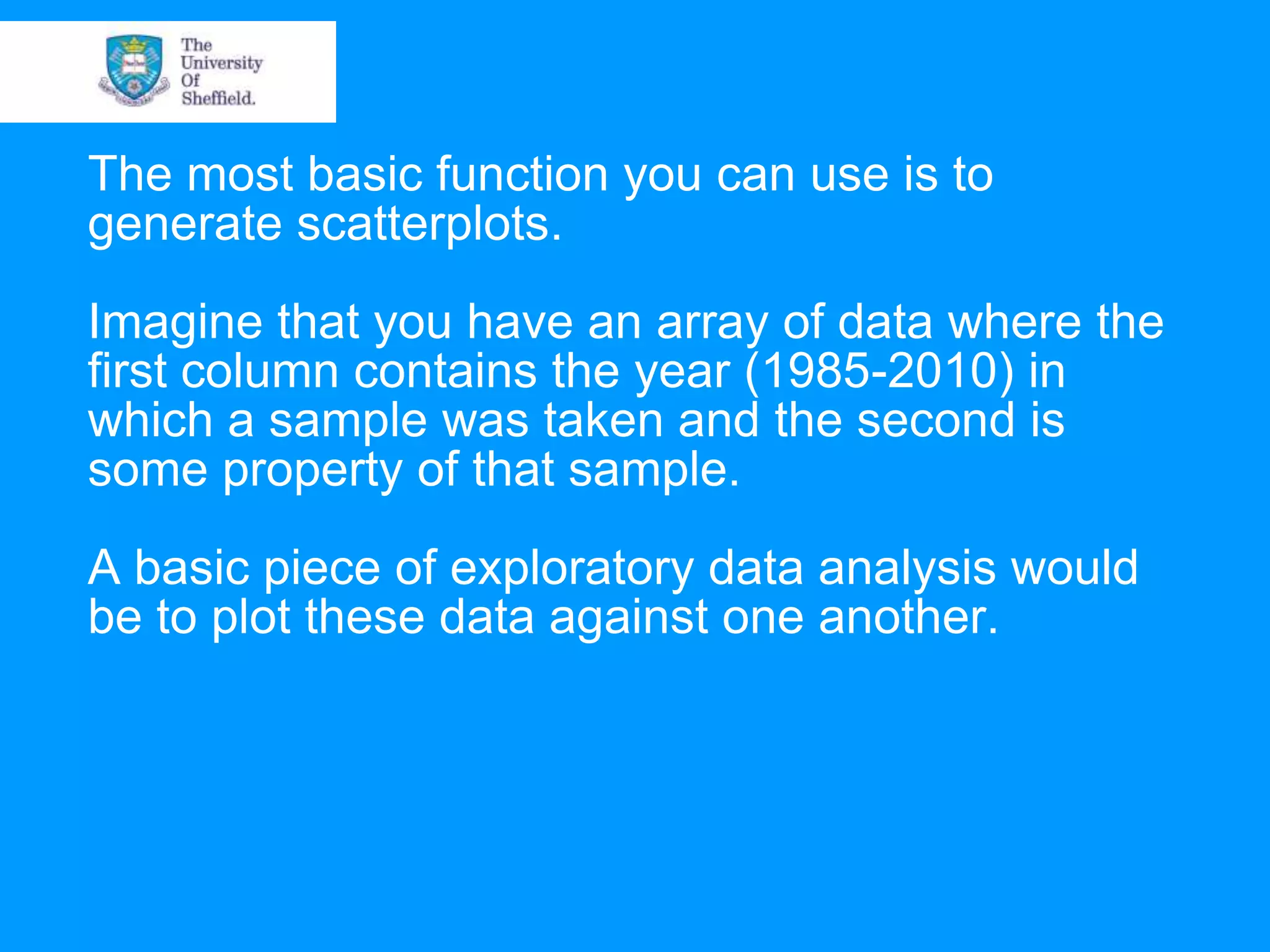 The University Of Sheffield.

The most basic function you can use is to generate scatterplots.

Imagine that you have an array of data where the first column contains the year (1985-2010) in which a sample was taken and the second is some property of that sample.

A basic piece of exploratory data analysis would be to plot these data against one another.